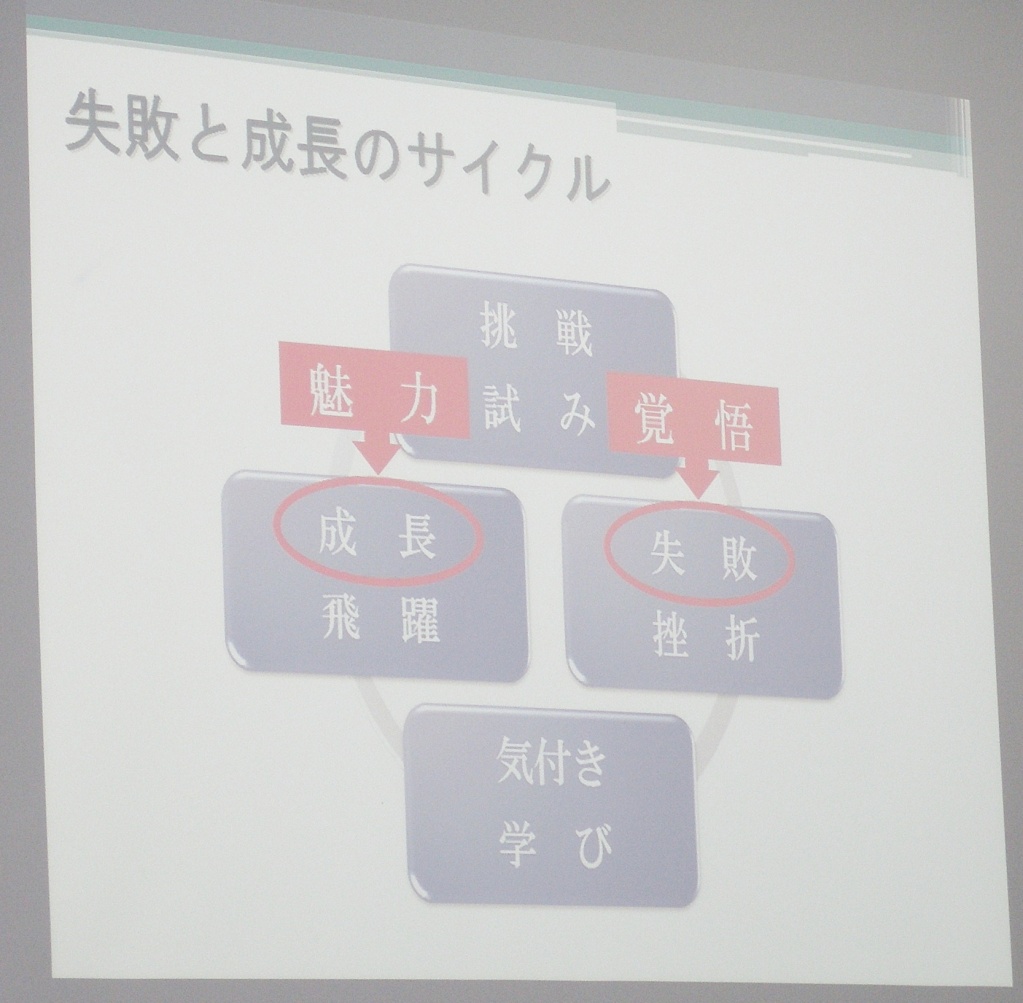 失敗と成長のサイクル

挑 戦
試 み

魅 力

覚 悟

成 長
飛 躍

失 敗
挫 折

気付き
学 び